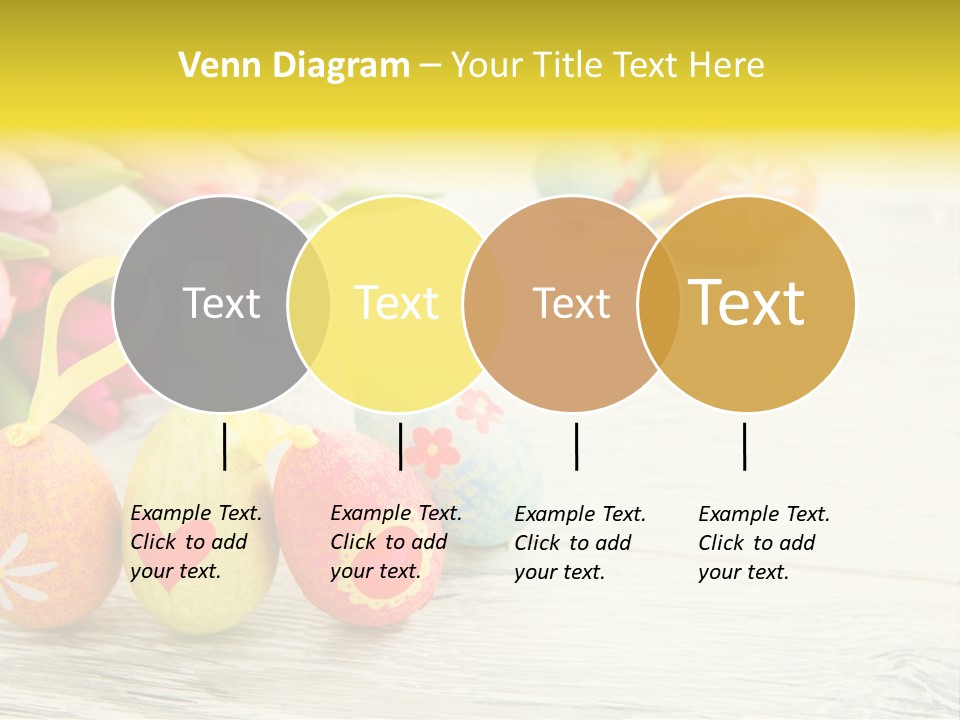 Venn Diagram – Your Title Text Here

Text

Text

Text

Text

Example Text. Click to add your text.

Example Text. Click to add your text.

Example Text. Click to add your text.

Example Text. Click to add your text.